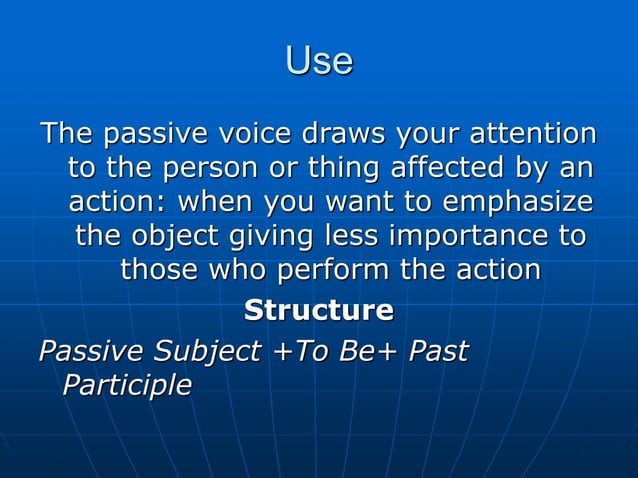 Use

The passive voice draws your attention to the person or thing affected by an action: when you want to emphasize the object giving less importance to those who perform the action

Structure

Passive Subject +To Be+ Past Participle